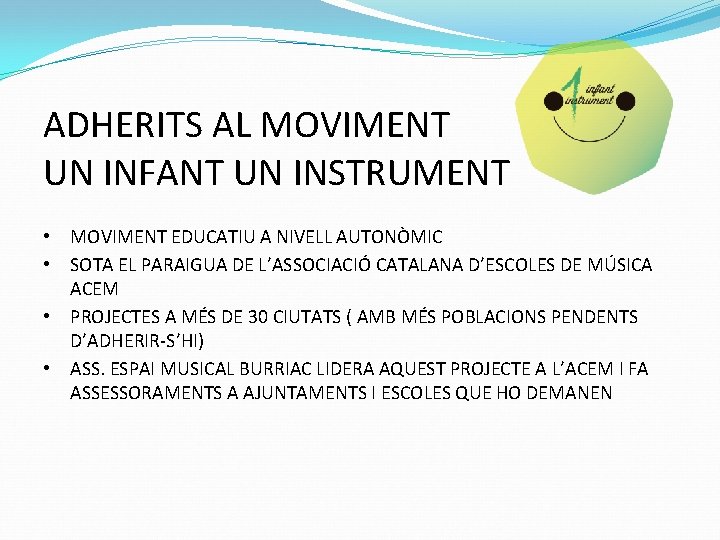 1 infant instrument

ADHERITS AL MOVIMENT
UN INFANT UN INSTRUMENT

• MOVIMENT EDUCATIU A NIVELL AUTONÒMIC
• SOTA EL PARAIGUA DE L'ASSOCIACIÓ CATALANA D'ESCOLES DE MÚSICA ACEM
• PROJECTES A MÉS DE 30 CIUTATS ( AMB MÉS POBLACIONS PENDENTS D'ADHERIR-S'HI)
• ASS. ESPAI MUSICAL BURRIAC LIDERA AQUEST PROJECTE A L'ACEM I FA ASSESSORAMENTS A AJUNTAMENTS I ESCOLES QUE HO DEMANEN